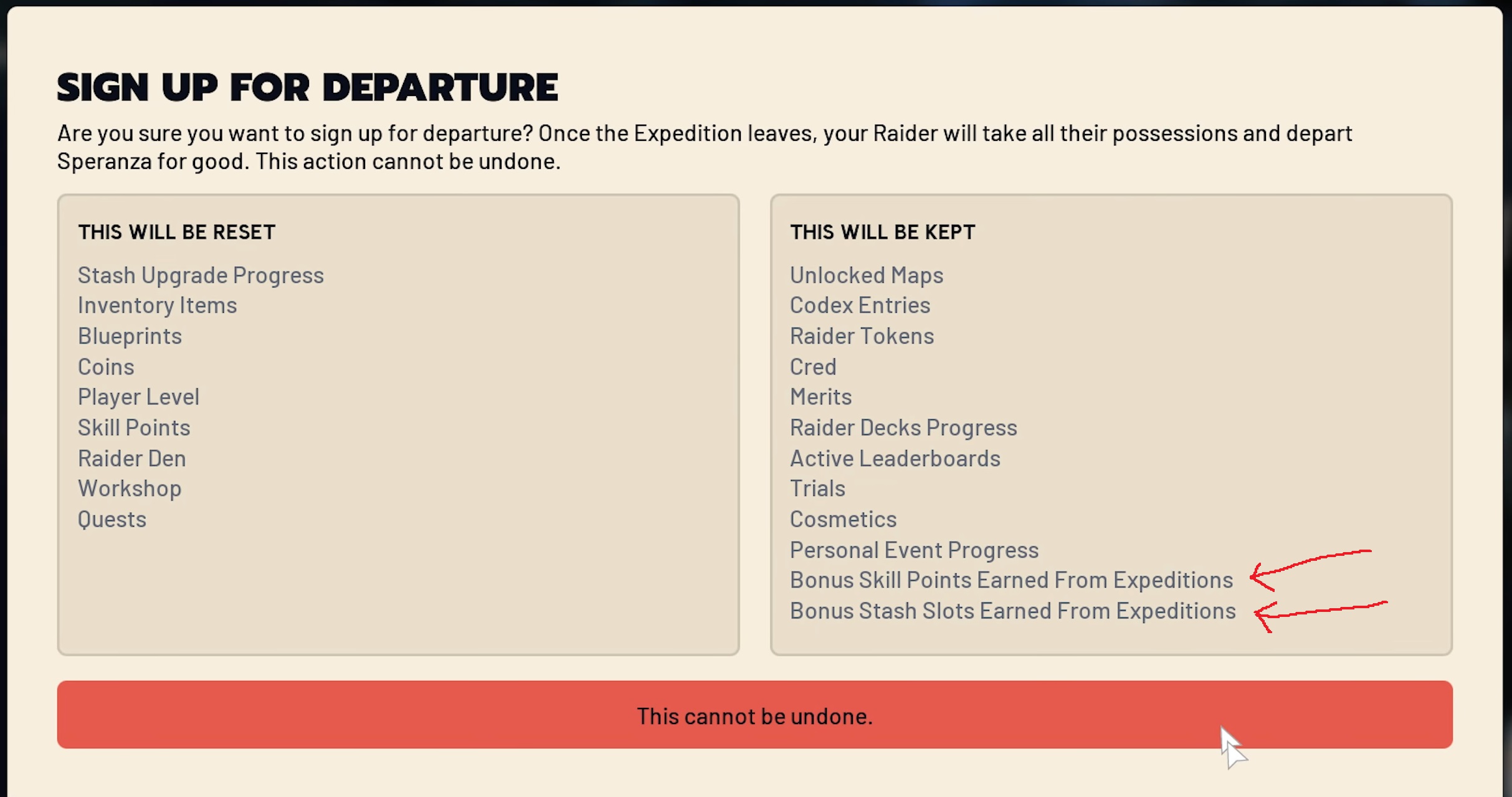 SIGN UP FOR DEPARTURE

Are you sure you want to sign up for departure? Once the Expedition leaves, your Raider will take all their possessions and depart Speranza for good. This action cannot be undone.

THIS WILL BE RESET

Stash Upgrade Progress
Inventory Items
Blueprints
Coins
Player Level
Skill Points
Raider Den
Workshop
Quests

THIS WILL BE KEPT

Unlocked Maps
Codex Entries
Raider Tokens
Cred
Merits
Raider Decks Progress
Active Leaderboards
Trials
Cosmetics
Personal Event Progress
Bonus Skill Points Earned From Expeditions
Bonus Stash Slots Earned From Expeditions

This cannot be undone.